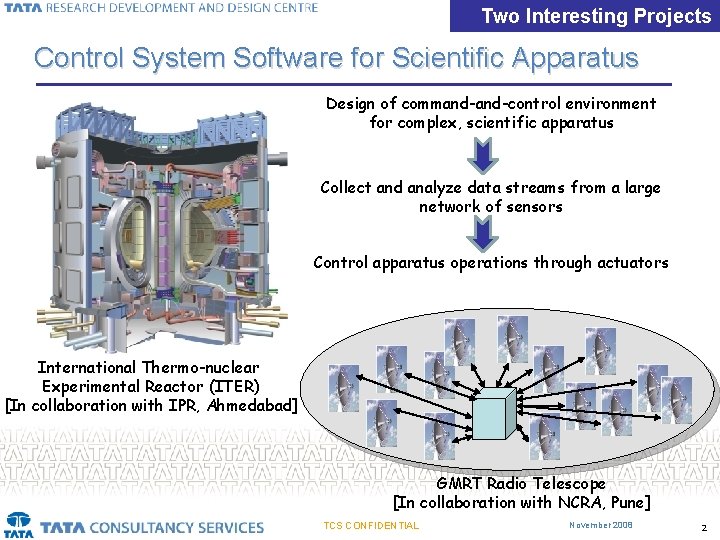 TATA RESEARCH DEVELOPMENT AND DESIGN CENTRE

Two Interesting Projects

Control System Software for Scientific Apparatus

Design of command-and-control environment for complex, scientific apparatus

Collect and analyze data streams from a large network of sensors

Control apparatus operations through actuators

International Thermo-nuclear Experimental Reactor (ITER) [In collaboration with IPR, Ahmedabad]

GMRT Radio Telescope [In collaboration with NCRA, Pune]

TATA TATA CONSULTANCY SERVICES

TCS CONFIDENTIAL

November 2008

2